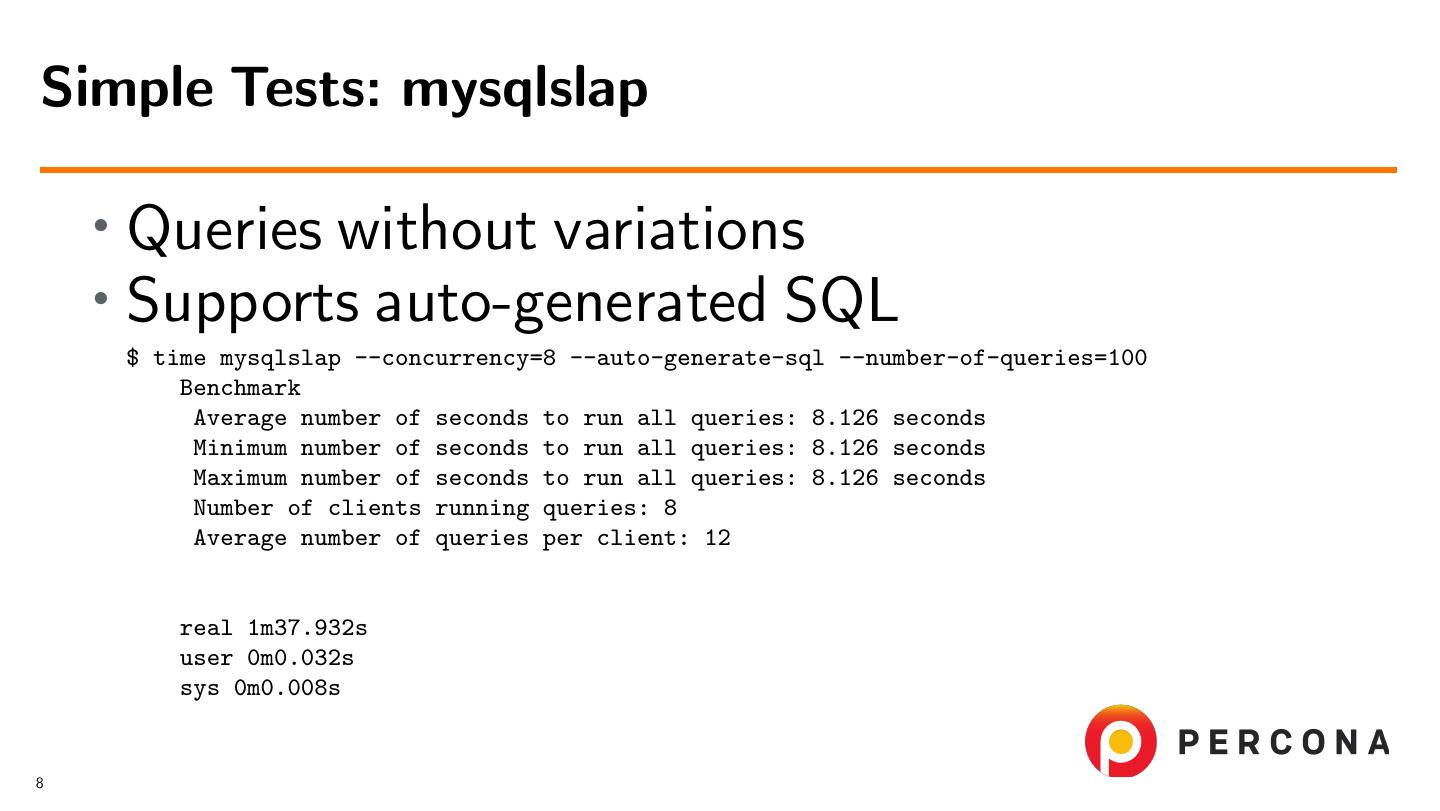 Simple Tests: mysqlslap

• Queries without variations
• Supports auto-generated SQL

$ time mysqlslap --concurrency=8 --auto-generate-sql --number-of-queries=100
Benchmark
Average number of seconds to run all queries: 8.126 seconds
Minimum number of seconds to run all queries: 8.126 seconds
Maximum number of seconds to run all queries: 8.126 seconds
Number of clients running queries: 8
Average number of queries per client: 12

real 1m37.932s
user 0m0.032s
sys 0m0.008s

PERCONA

8